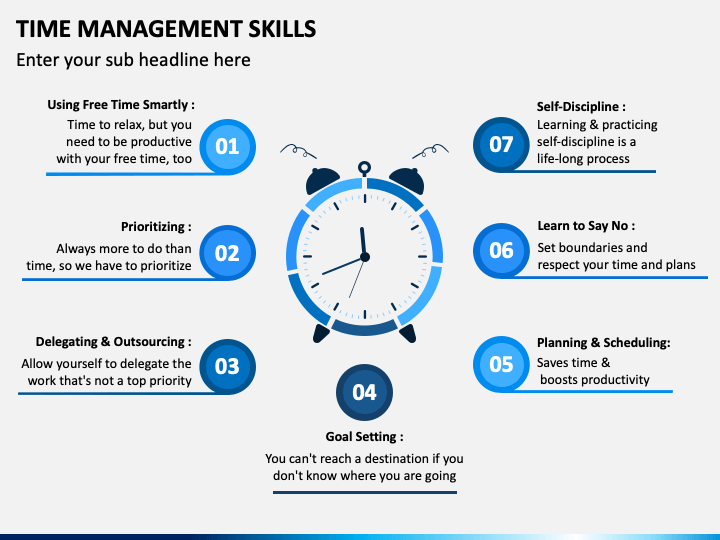 TIME MANAGEMENT SKILLS

Enter your sub headline here

Using Free Time Smartly :
Time to relax, but you need to be productive with your free time, too

01

Prioritizing :
Always more to do than time, so we have to prioritize

02

Delegating & Outsourcing :
Allow yourself to delegate the work that's not a top priority

03

04

Goal Setting :
You can't reach a destination if you don't know where you are going

05

Planning & Scheduling:
Saves time & boosts productivity

06

Learn to Say No :
Set boundaries and respect your time and plans

07

Self-Discipline :
Learning & practicing self-discipline is a life-long process